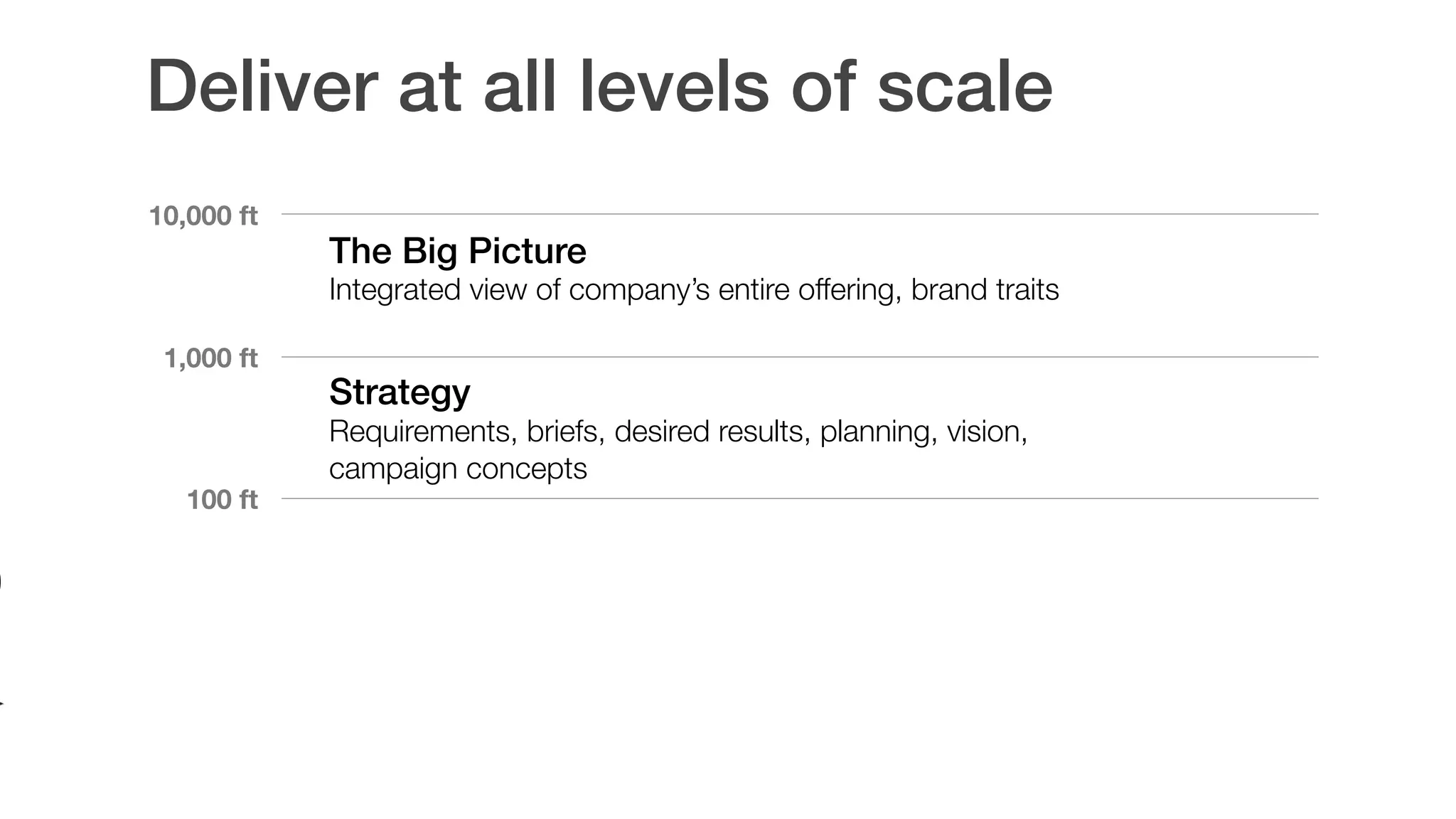 Deliver at all levels of scale

10,000 ft

The Big Picture
Integrated view of company's entire offering, brand traits

1,000 ft

Strategy
Requirements, briefs, desired results, planning, vision, campaign concepts

100 ft